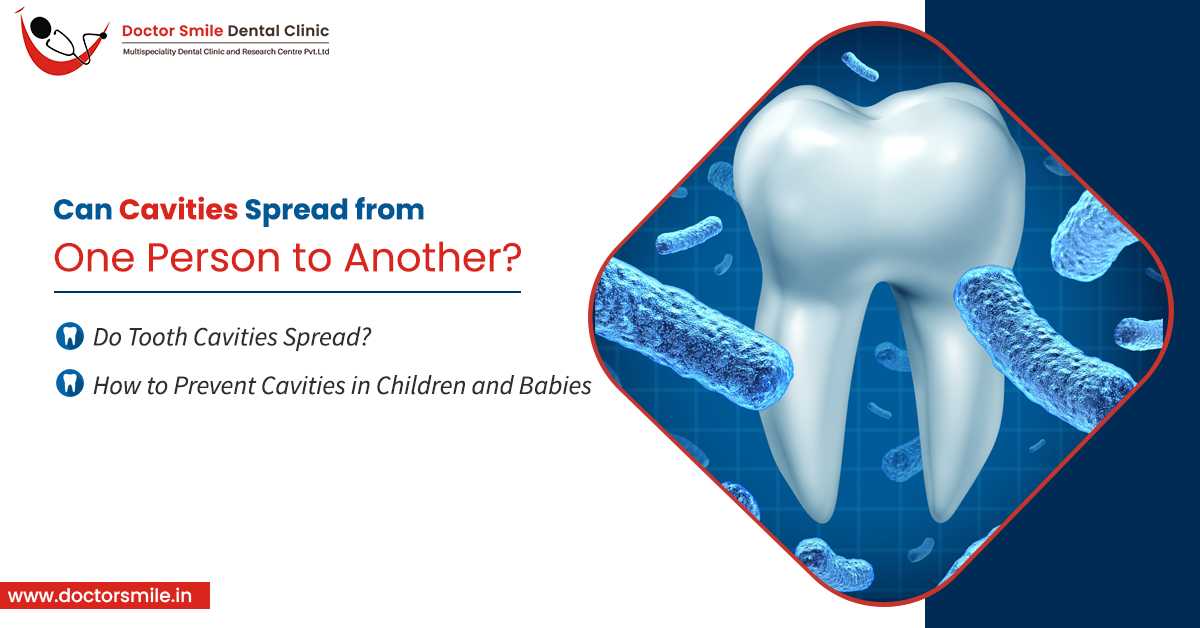 Doctor Smile Dental Clinic
Multispeciality Dental Clinic and Research Centre Pvt.Ltd

Can Cavities Spread from
One Person to Another?

Do Tooth Cavities Spread?

How to Prevent Cavities in Children and Babies

www.doctorsmile.in